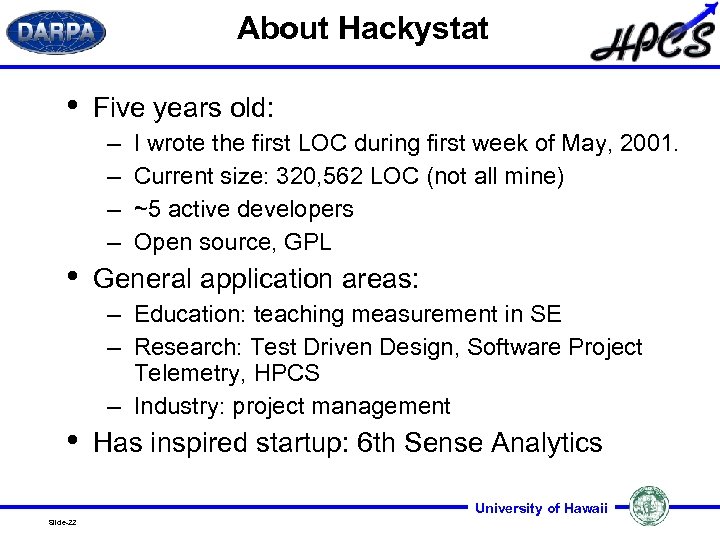 DARPA

About Hackystat

HPCS

• Five years old:
– I wrote the first LOC during first week of May, 2001.
– Current size: 320,562 LOC (not all mine)
– ~5 active developers
– Open source, GPL

• General application areas:
– Education: teaching measurement in SE
– Research: Test Driven Design, Software Project Telemetry, HPCS
– Industry: project management

• Has inspired startup: 6th Sense Analytics

University of Hawaii

Slide-22